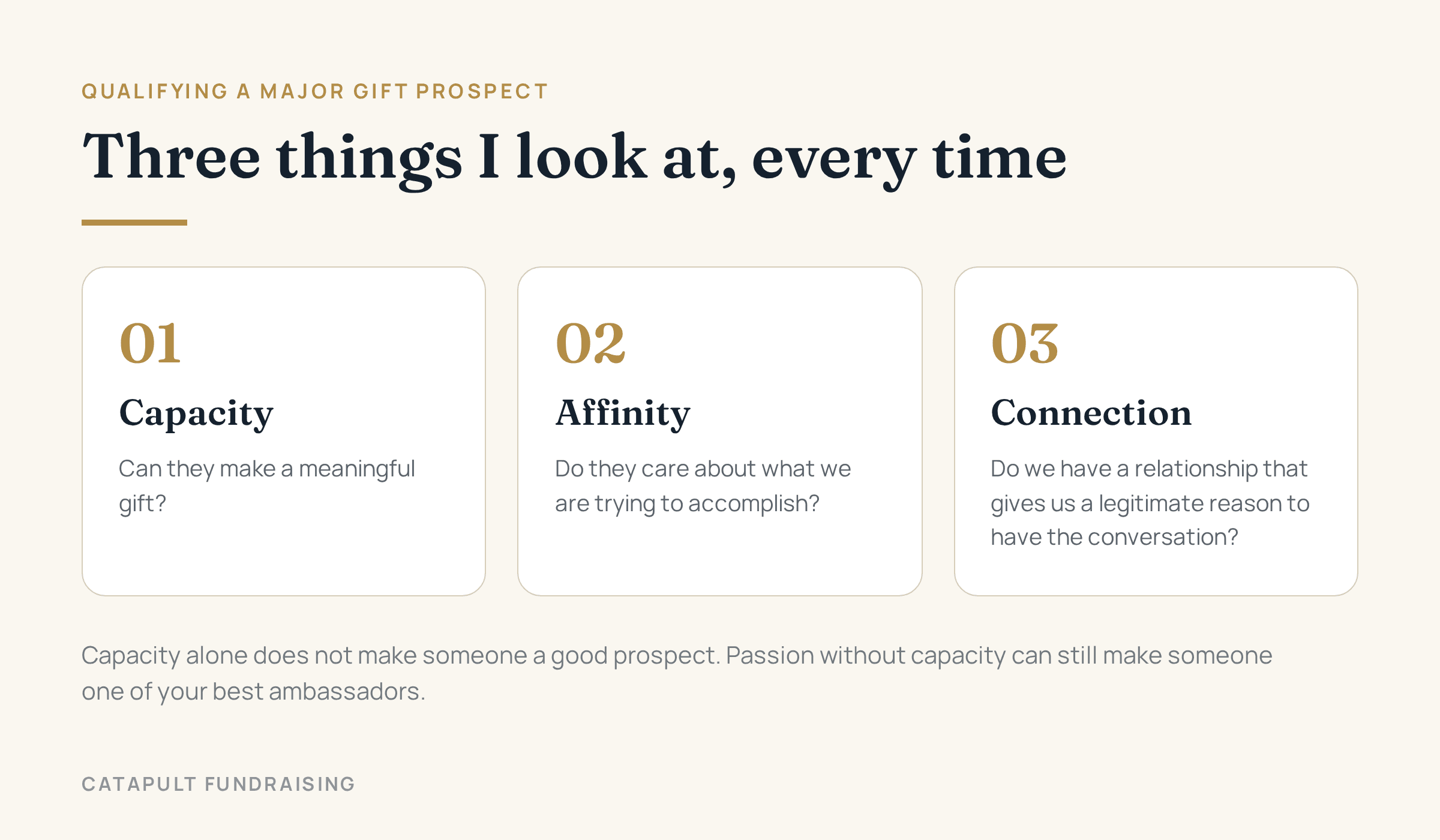 QUALIFYING A MAJOR GIFT PROSPECT

Three things I look at, every time

01

Capacity

Can they make a meaningful gift?

02

Affinity

Do they care about what we are trying to accomplish?

03

Connection

Do we have a relationship that gives us a legitimate reason to have the conversation?

Capacity alone does not make someone a good prospect. Passion without capacity can still make someone one of your best ambassadors.

CATAPULT FUNDRAISING